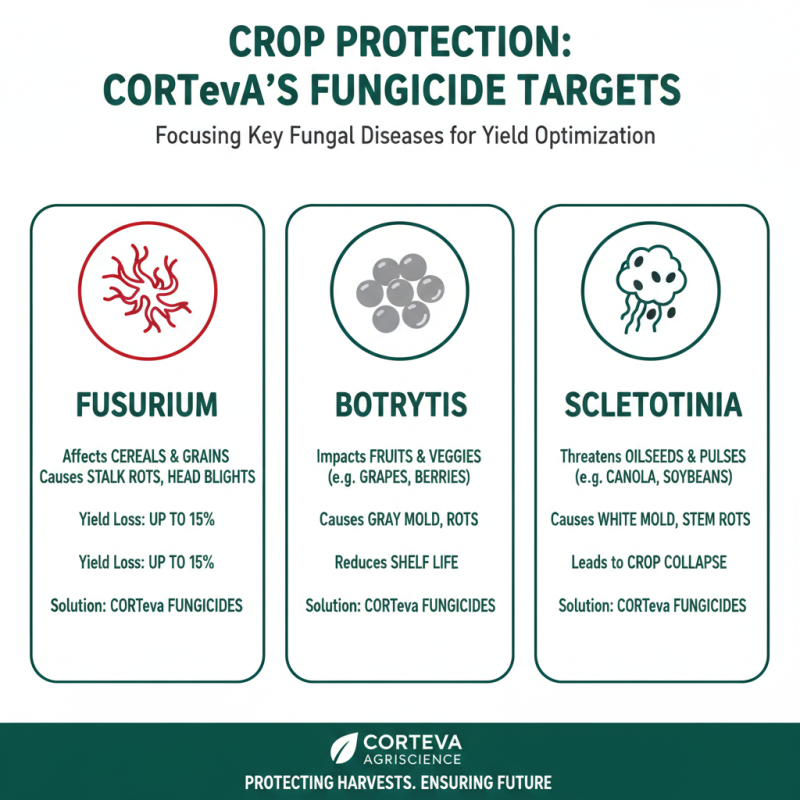 CROP PROTECTION: CORTevA'S FUNGICIDE TARGETS

Focusing Key Fungal Diseases for Yield Optimization

FUSURIUM

Affects CEREALS & GRAINS
Causes STALK ROTS, HEAD BLIGHTS

Yield Loss: UP TO 15%

Yield Loss: UP TO 15%

Solution: CORTeva FUNGICIDES

BOTRYTIS

Impacts FRUITS & VEGGIES
(e.g. GRAPES, BERRIES)

Causes GRAY MOLD, ROTS

Reduces SHELF LIFE

Solution: CORTeva FUNGICIDES

SCLETOTINIA

Threatens OILSEEDS & PULSES
(e.g. CANOLA, SOYBEANS)

Causes WHITE MOLD, STEM ROTS

Leads to CROP COLLAPSE

Solution: CORTeva FUNGICIDES

CORTEVA
AGRISCIENCE

PROTECTING HARVESTS. ENSURING FUTURE